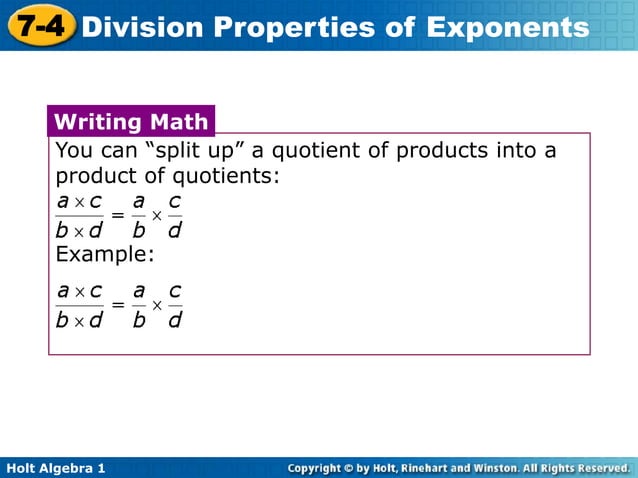 7-4 Division Properties of Exponents

Writing Math

You can “split up” a quotient of products into a product of quotients:

$\frac{a \times c}{b \times d} = \frac{a}{b} \times \frac{c}{d}$

Example:

$\frac{a \times c}{b \times d} = \frac{a}{b} \times \frac{c}{d}$

Holt Algebra 1

Copyright © by Holt, Rinehart and Winston. All Rights Reserved.